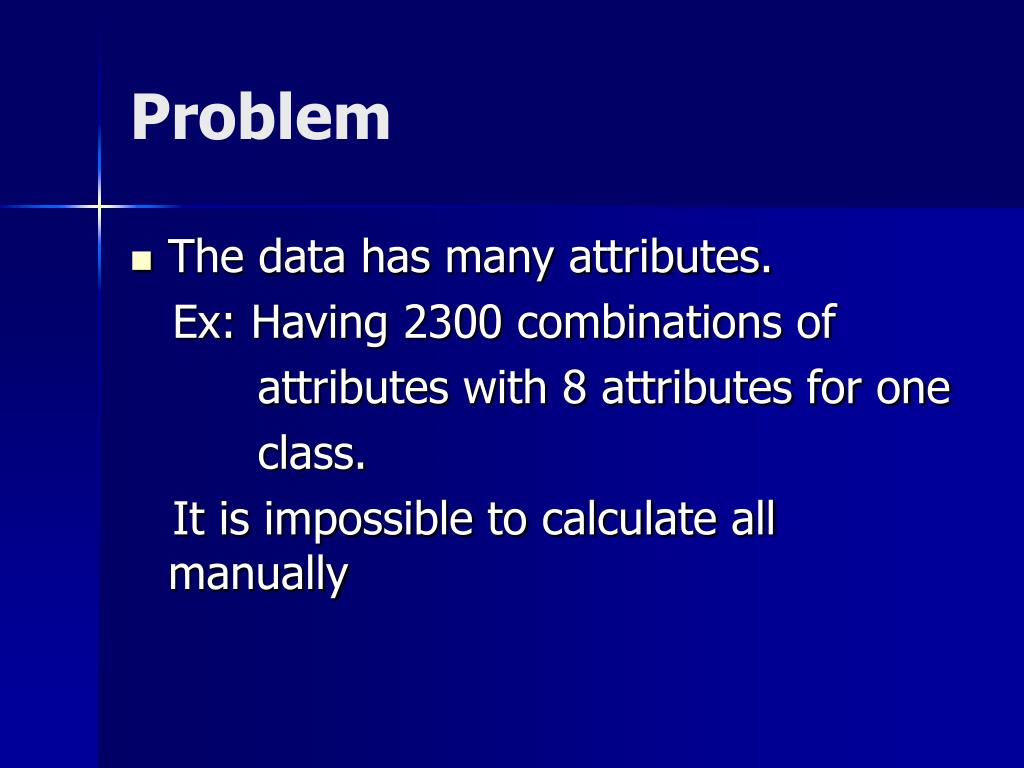 Problem

The data has many attributes.

Ex: Having 2300 combinations of attributes with 8 attributes for one class.

It is impossible to calculate all manually